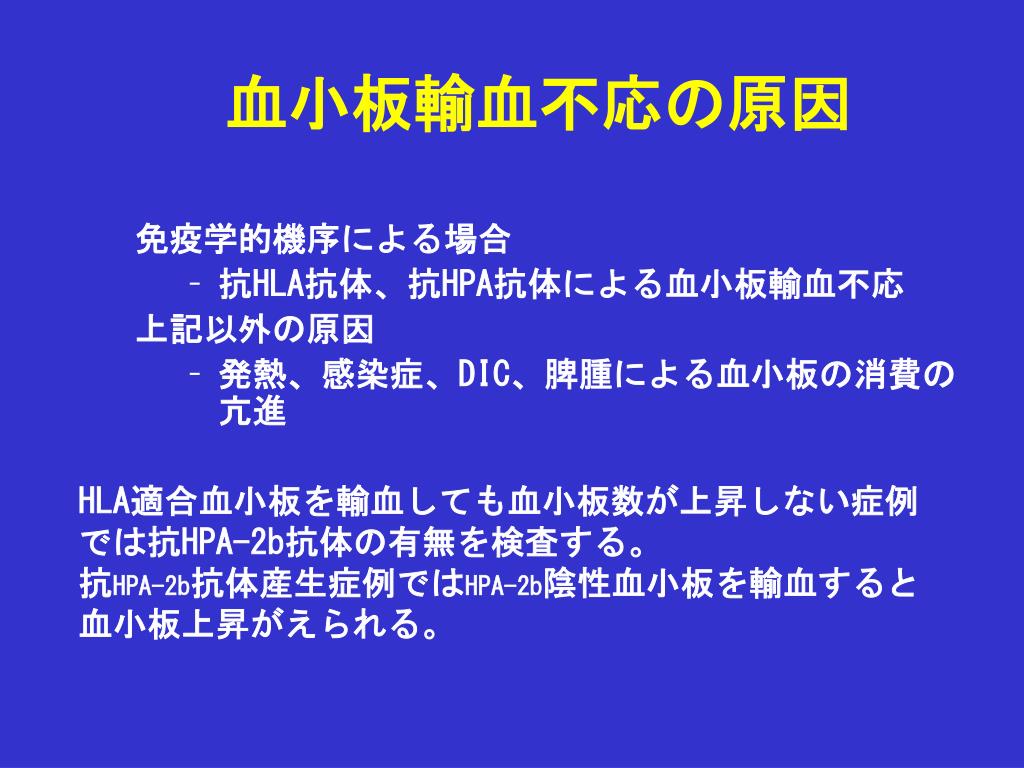 血小板輸血不応の原因

免疫学的機序による場合

– 抗HLA抗体、抗HPA抗体による血小板輸血不応

上記以外の原因

– 発熱、感染症、DIC、脾腫による血小板の消費の亢進

HLA適合血小板を輸血しても血小板数が上昇しない症例では抗HPA-2b抗体の有無を検査する。
抗HPA-2b抗体産生症例ではHPA-2b陰性血小板を輸血すると血小板上昇がえられる。